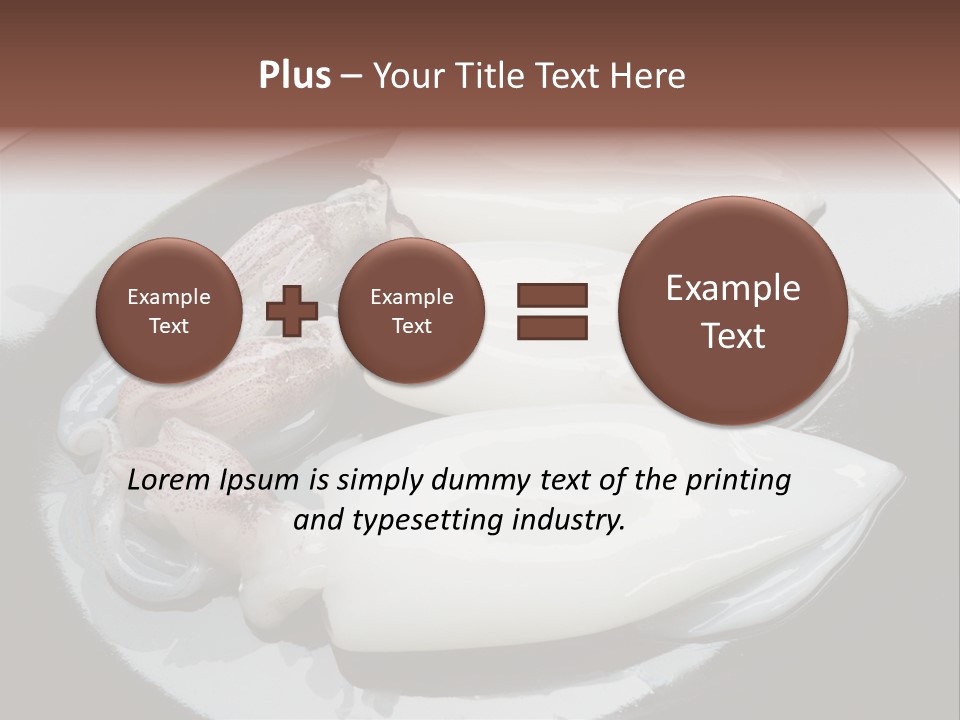 Plus – Your Title Text Here

Example Text

Example Text

Example Text

Lorem Ipsum is simply dummy text of the printing and typesetting industry.